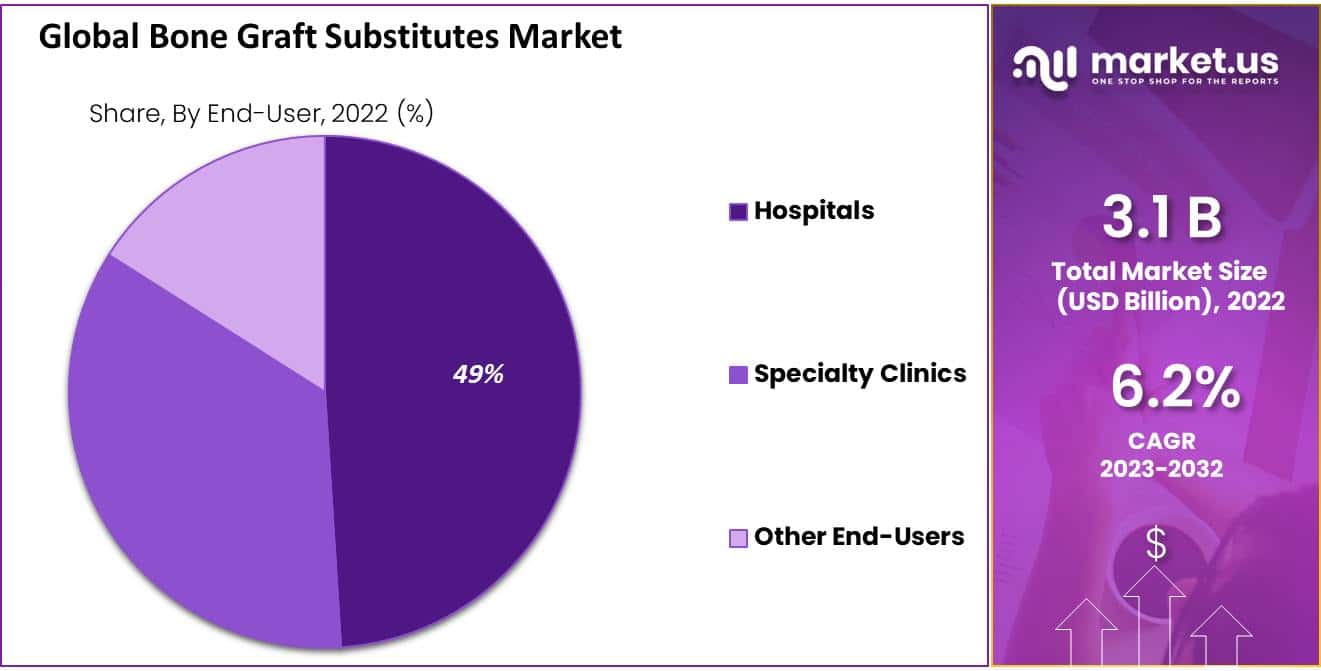 Global Bone Graft Substitutes Market

Share, By End-User, 2022 (%)

49%

Hospitals

Specialty Clinics

Other End-Users

market.us
ONE STOP SHOP FOR THE REPORTS

3.1 B
Total Market Size (USD Billion), 2022

6.2%
CAGR 2023-2032

$